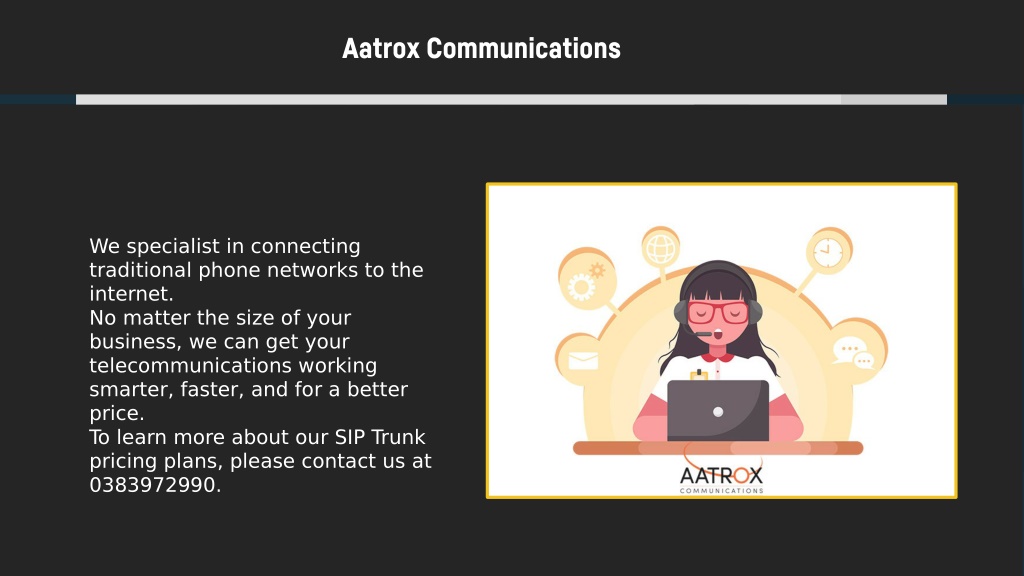 Aatrox Communications

We specialist in connecting traditional phone networks to the internet.
No matter the size of your business, we can get your telecommunications working smarter, faster, and for a better price.
To learn more about our SIP Trunk pricing plans, please contact us at 0383972990.

AATROX
COMMUNICATIONS